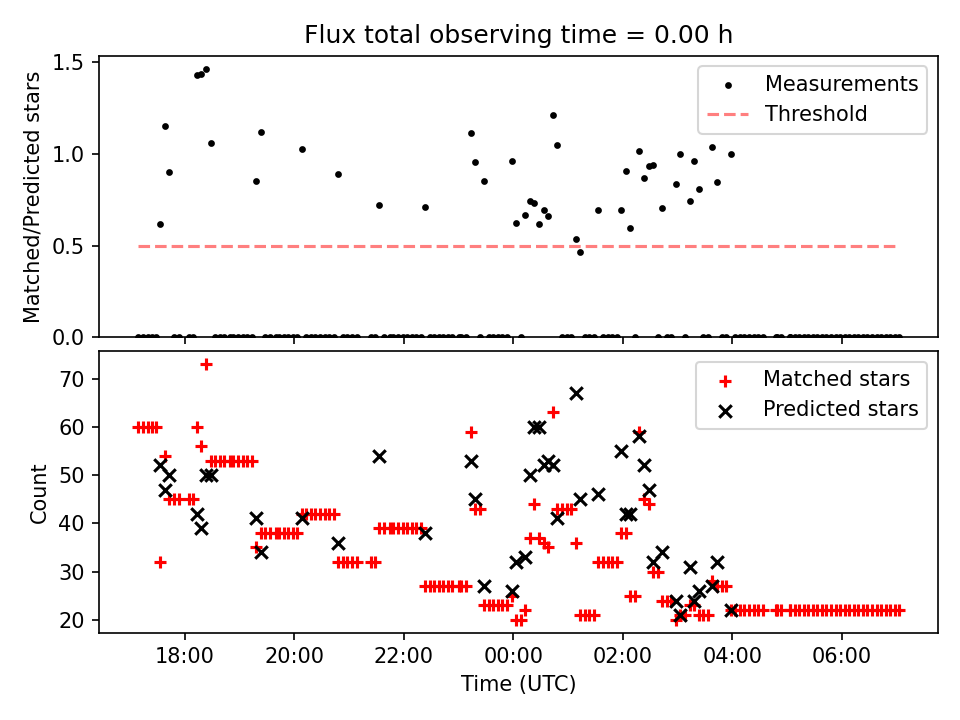 Flux total observing time = 0.00 h

Matched/Predicted stars

1.5
1.0
0.5
0.0

Measurements
Threshold

Count

70
60
50
40
30
20

Matched stars
Predicted stars

18:00
20:00
22:00
00:00
02:00
04:00
06:00

Time (UTC)